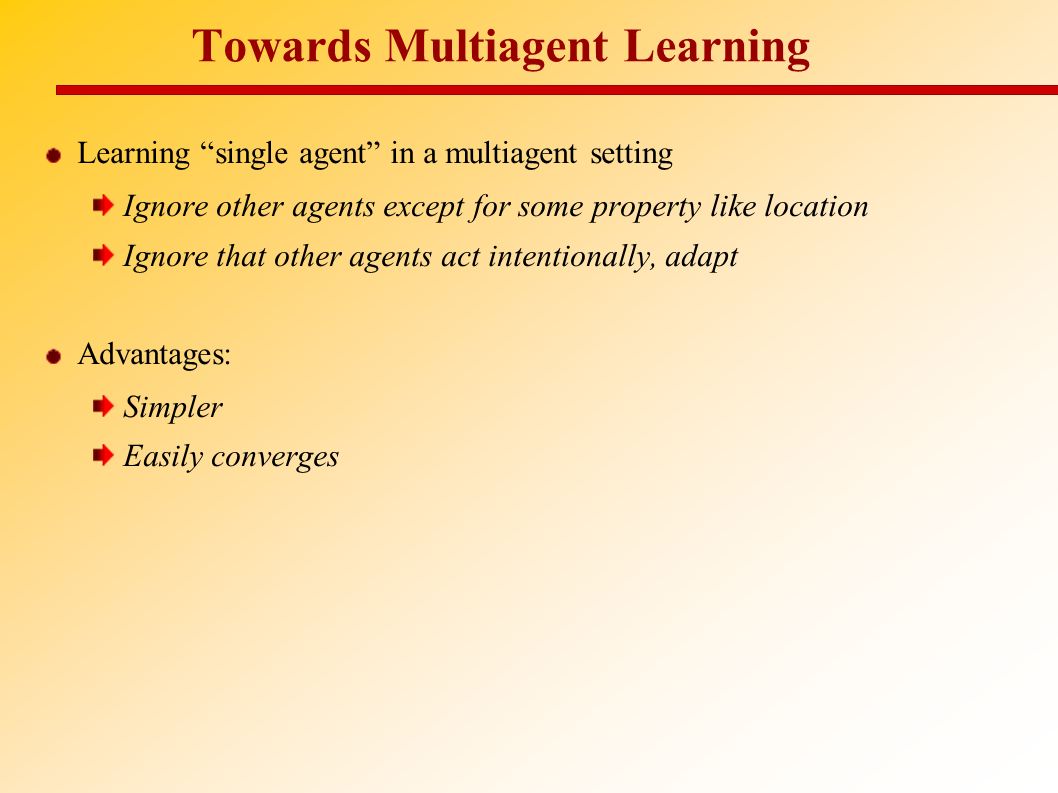 Towards Multiagent Learning

Learning “single agent” in a multiagent setting

Ignore other agents except for some property like location

Ignore that other agents act intentionally, adapt

Advantages:

Simpler

Easily converges